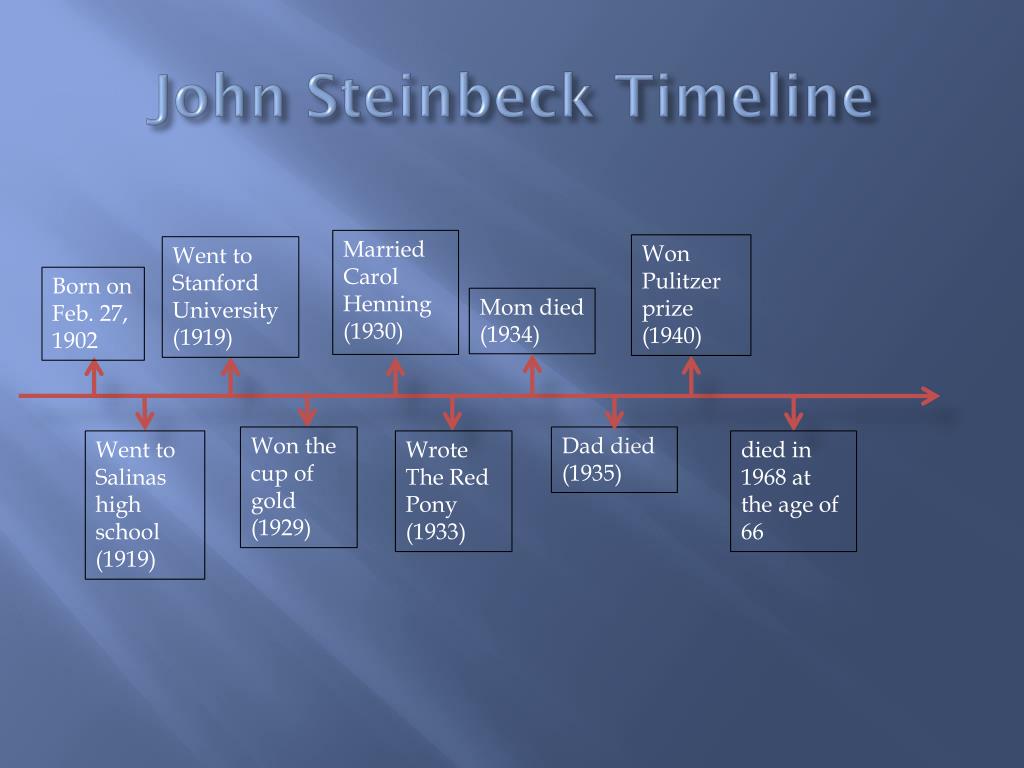 John Steinbeck Timeline

Born on Feb. 27, 1902

Went to Salinas high school (1919)

Went to Stanford University (1919)

Won the cup of gold (1929)

Married Carol Henning (1930)

Wrote The Red Pony (1933)

Mom died (1934)

Dad died (1935)

Won Pulitzer prize (1940)

died in 1968 at the age of 66